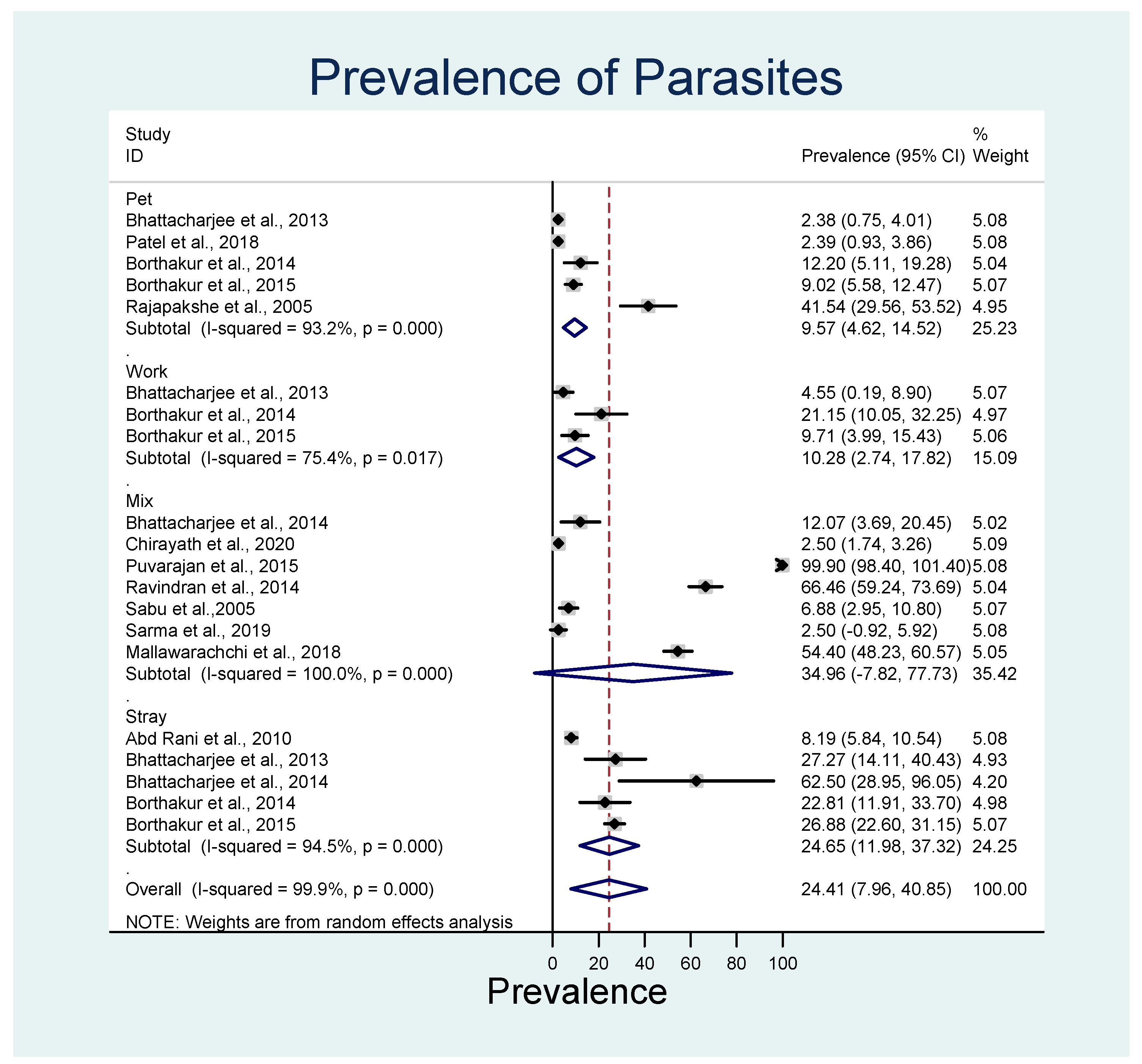 Prevalence of Parasites

| Study ID | Prevalence (95% CI) | % Weight |
|---|---|---|
| Pet | | |
| Bhattacharjee et al., 2013 | 2.38 (0.75, 4.01) | 5.08 |
| Patel et al., 2018 | 2.39 (0.93, 3.86) | 5.08 |
| Borthakur et al., 2014 | 12.20 (5.11, 19.28) | 5.04 |
| Borthakur et al., 2015 | 9.02 (5.58, 12.47) | 5.07 |
| Rajapakshe et al., 2005 | 41.54 (29.56, 53.52) | 4.95 |
| Subtotal (I-squared = 93.2%, p = 0.000) | 9.57 (4.62, 14.52) | 25.23 |
| . | | |
| Work | | |
| Bhattacharjee et al., 2013 | 4.55 (0.19, 8.90) | 5.07 |
| Borthakur et al., 2014 | 21.15 (10.05, 32.25) | 4.97 |
| Borthakur et al., 2015 | 9.71 (3.99, 15.43) | 5.06 |
| Subtotal (I-squared = 75.4%, p = 0.017) | 10.28 (2.74, 17.82) | 15.09 |
| . | | |
| Mix | | |
| Bhattacharjee et al., 2014 | 12.07 (3.69, 20.45) | 5.02 |
| Chirayath et al., 2020 | 2.50 (1.74, 3.26) | 5.09 |
| Puvarajan et al., 2015 | 99.90 (98.40, 101.40) | 5.08 |
| Ravindran et al., 2014 | 66.46 (59.24, 73.69) | 5.04 |
| Sabu et al.,2005 | 6.88 (2.95, 10.80) | 5.07 |
| Sarma et al., 2019 | 2.50 (-0.92, 5.92) | 5.08 |
| Mallawarachchi et al., 2018 | 54.40 (48.23, 60.57) | 5.05 |
| Subtotal (I-squared = 100.0%, p = 0.000) | 34.96 (-7.82, 77.73) | 35.42 |
| . | | |
| Stray | | |
| Abd Rani et al., 2010 | 8.19 (5.84, 10.54) | 5.08 |
| Bhattacharjee et al., 2013 | 27.27 (14.11, 40.43) | 4.93 |
| Bhattacharjee et al., 2014 | 62.50 (28.95, 96.05) | 4.20 |
| Borthakur et al., 2014 | 22.81 (11.91, 33.70) | 4.98 |
| Borthakur et al., 2015 | 26.88 (22.60, 31.15) | 5.07 |
| Subtotal (I-squared = 94.5%, p = 0.000) | 24.65 (11.98, 37.32) | 24.25 |
| . | | |
| Overall (I-squared = 99.9%, p = 0.000) | 24.41 (7.96, 40.85) | 100.00 |

NOTE: Weights are from random effects analysis

0 20 40 60 80 100
Prevalence